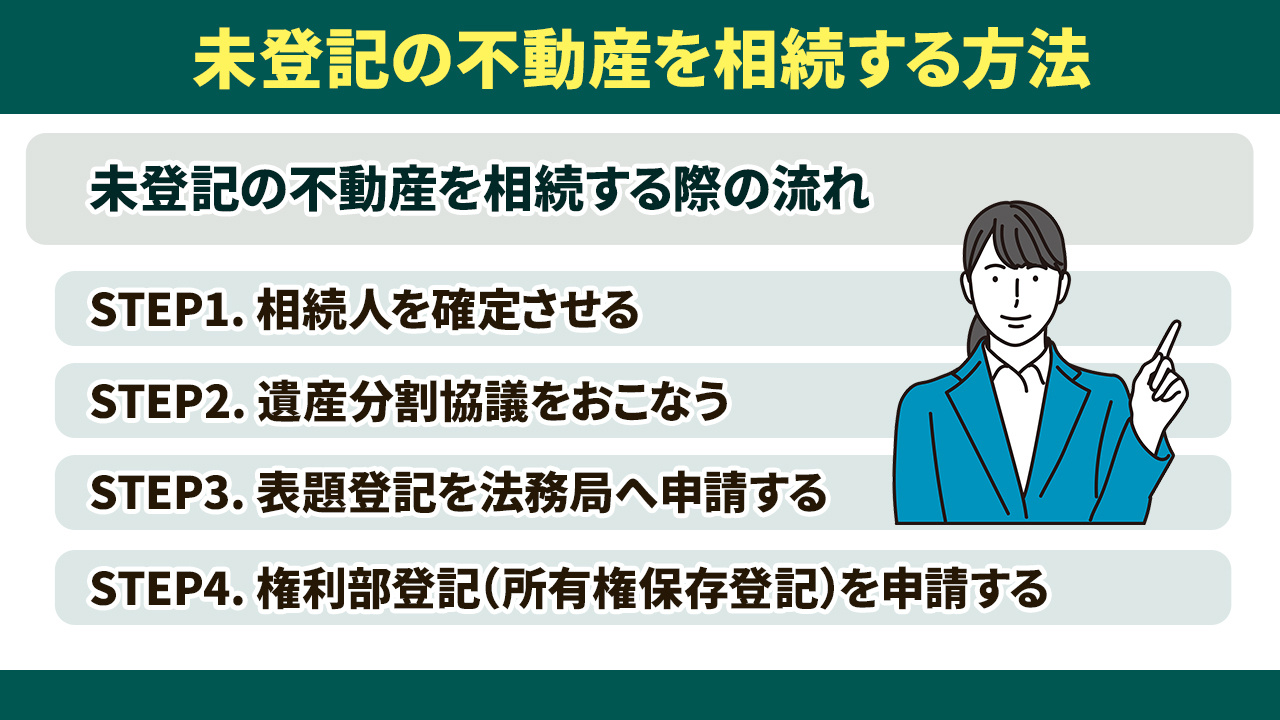 未登記の不動産を相続する方法

未登記の不動産を相続する際の流れ

STEP1. 相続人を確定させる

STEP2. 遺産分割協議をおこなう

STEP3. 表題登記を法務局へ申請する

STEP4. 権利部登記(所有権保存登記)を申請する